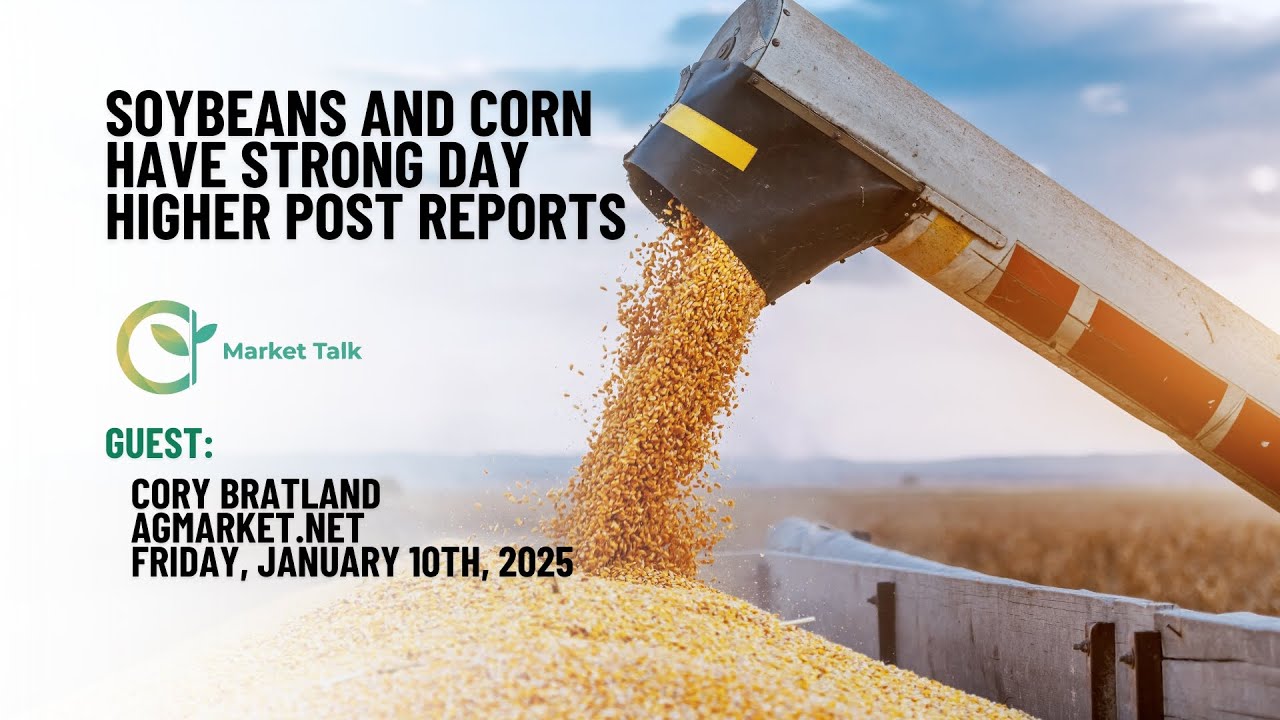 SOYBEANS AND CORN HAVE STRONG DAY HIGHER POST REPORTS

Market Talk

GUEST:

CORY BRATLAND
AGMARKET.NET
FRIDAY, JANUARY 10TH, 2025